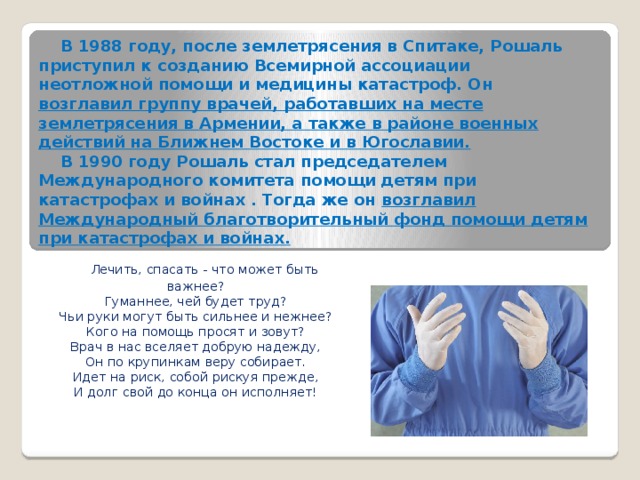 В 1988 году, после землетрясения в Спитаке, Рошаль приступил к созданию Всемирной ассоциации неотложной помощи и медицины катастроф. Он возглавил группу врачей, работавших на месте землетрясения в Армении, а также в районе военных действий на Ближнем Востоке и в Югославии.

В 1990 году Рошаль стал председателем Международного комитета помощи детям при катастрофах и войнах . Тогда же он возглавил Международный благотворительный фонд помощи детям при катастрофах и войнах.

Лечить, спасать - что может быть важнее?
Гуманнее, чей будет труд?
Чьи руки могут быть сильнее и нежнее?
Кого на помощь просят и зовут?
Врач в нас вселяет добрую надежду,
Он по крупинкам веру собирает.
Идет на риск, собой рискуя прежде,
И долг свой до конца он исполняет!